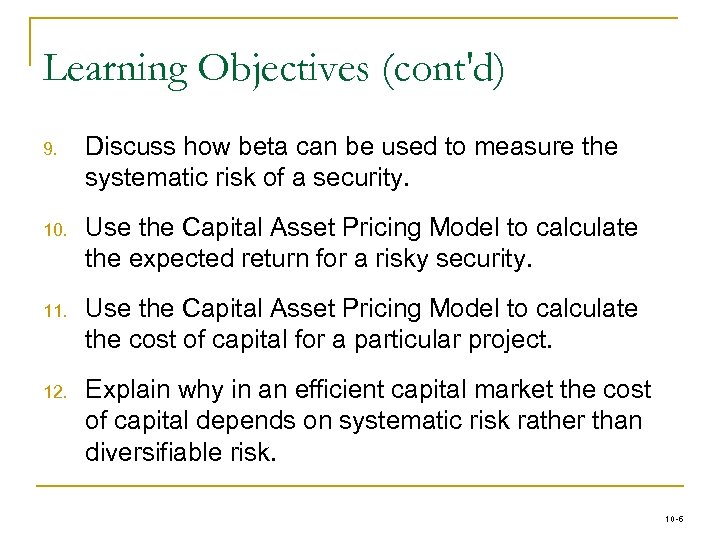 Learning Objectives (cont'd)

9. Discuss how beta can be used to measure the systematic risk of a security.

10. Use the Capital Asset Pricing Model to calculate the expected return for a risky security.

11. Use the Capital Asset Pricing Model to calculate the cost of capital for a particular project.

12. Explain why in an efficient capital market the cost of capital depends on systematic risk rather than diversifiable risk.

10-6